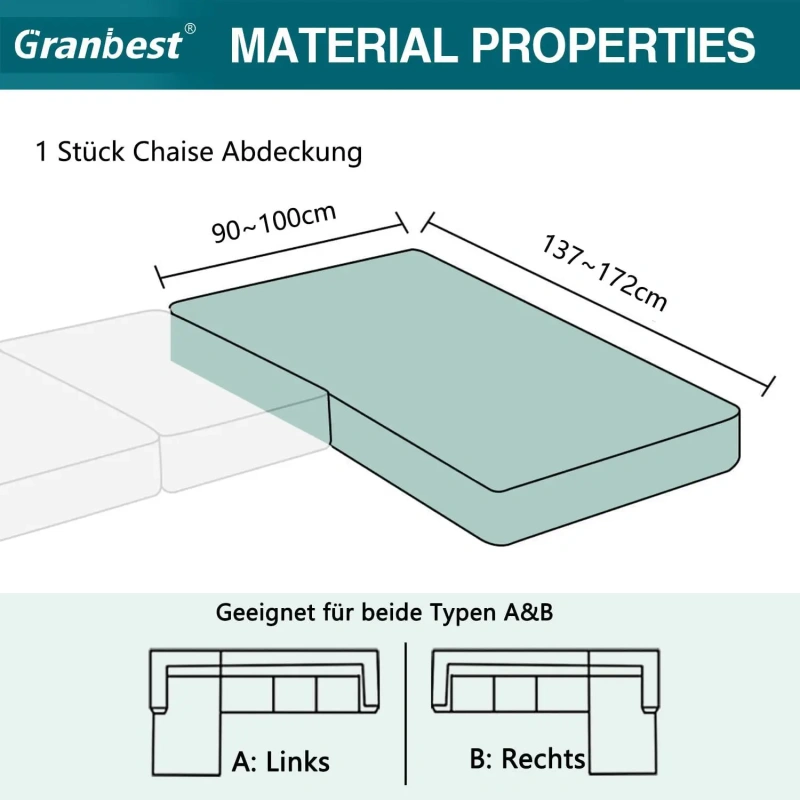 Granbest®

MATERIAL PROPERTIES

1 Stück Chaise Abdeckung

90~100cm

137~172cm

Geeignet für beide Typen A&B

A: Links

B: Rechts